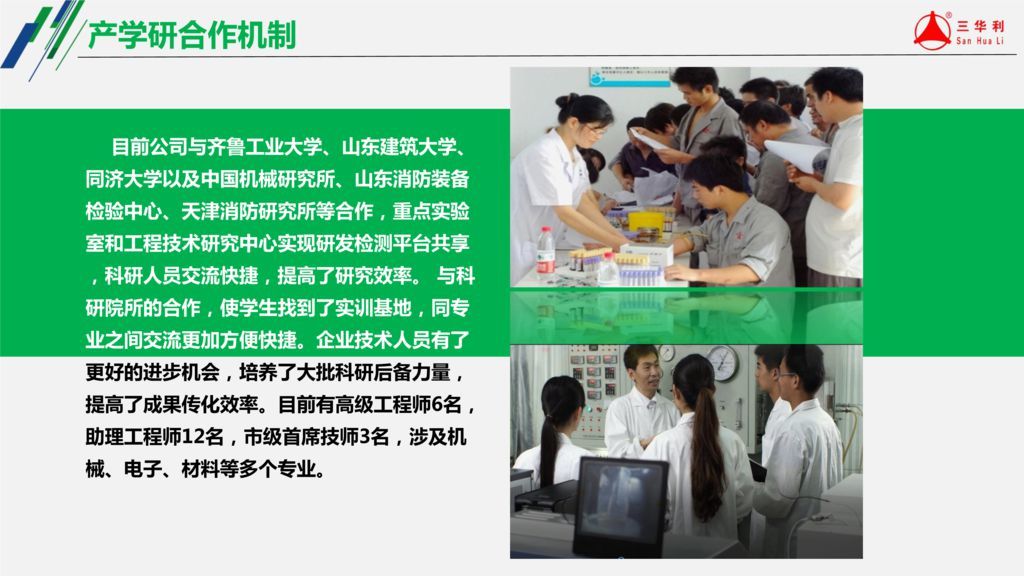 产学研合作机制

三华利 San Hua Li

目前公司与齐鲁工业大学、山东建筑大学、同济大学以及中国机械研究所、山东消防装备检验中心、天津消防研究所等合作，重点实验室和工程技术研究中心实现研发检测平台共享，科研人员交流快捷，提高了研究效率。 与科研院所的合作，使学生找到了实训基地，同专业之间交流更加方便快捷。企业技术人员有了更好的进步机会，培养了大批科研后备力量，提高了成果传化效率。目前有高级工程师6名，助理工程师12名，市级首席技师3名，涉及机械、电子、材料等多个专业。